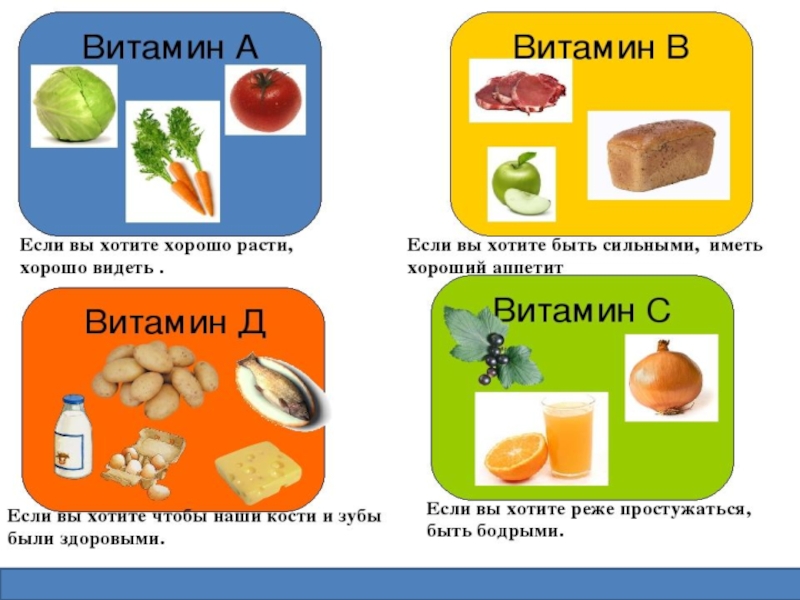 Витамин А

Если вы хотите хорошо расти, хорошо видеть .

Витамин В

Если вы хотите быть сильными, иметь хороший аппетит

Витамин Д

Если вы хотите чтобы наши кости и зубы были здоровыми.

Витамин С

Если вы хотите реже простужаться, быть бодрыми.